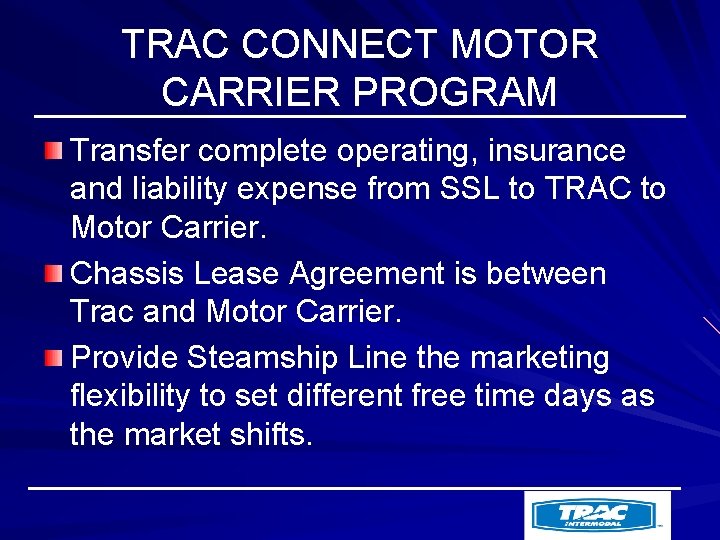 TRAC CONNECT MOTOR CARRIER PROGRAM

Transfer complete operating, insurance and liability expense from SSL to TRAC to Motor Carrier.

Chassis Lease Agreement is between Trac and Motor Carrier.

Provide Steamship Line the marketing flexibility to set different free time days as the market shifts.

TRAC INTERMODAL